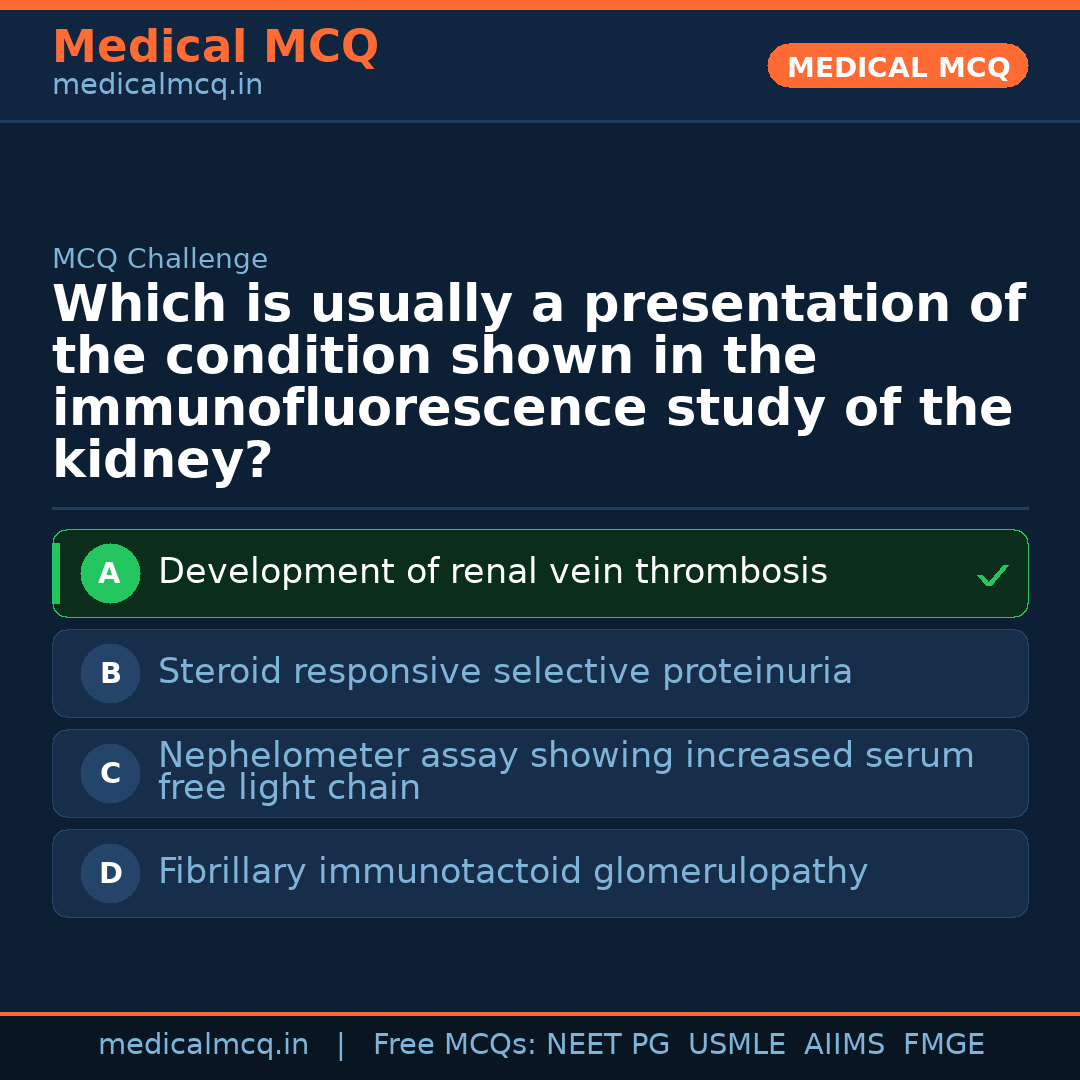 Medical MCQ
medicalmcq.in

MEDICAL MCQ

MCQ Challenge

Which is usually a presentation of the condition shown in the immunofluorescence study of the kidney?

A Development of renal vein thrombosis ✓

B Steroid responsive selective proteinuria

C Nephelometer assay showing increased serum free light chain

D Fibrillary immunotactoid glomerulopathy

medicalmcq.in | Free MCQs: NEET PG USMLE AIIMS FMGE